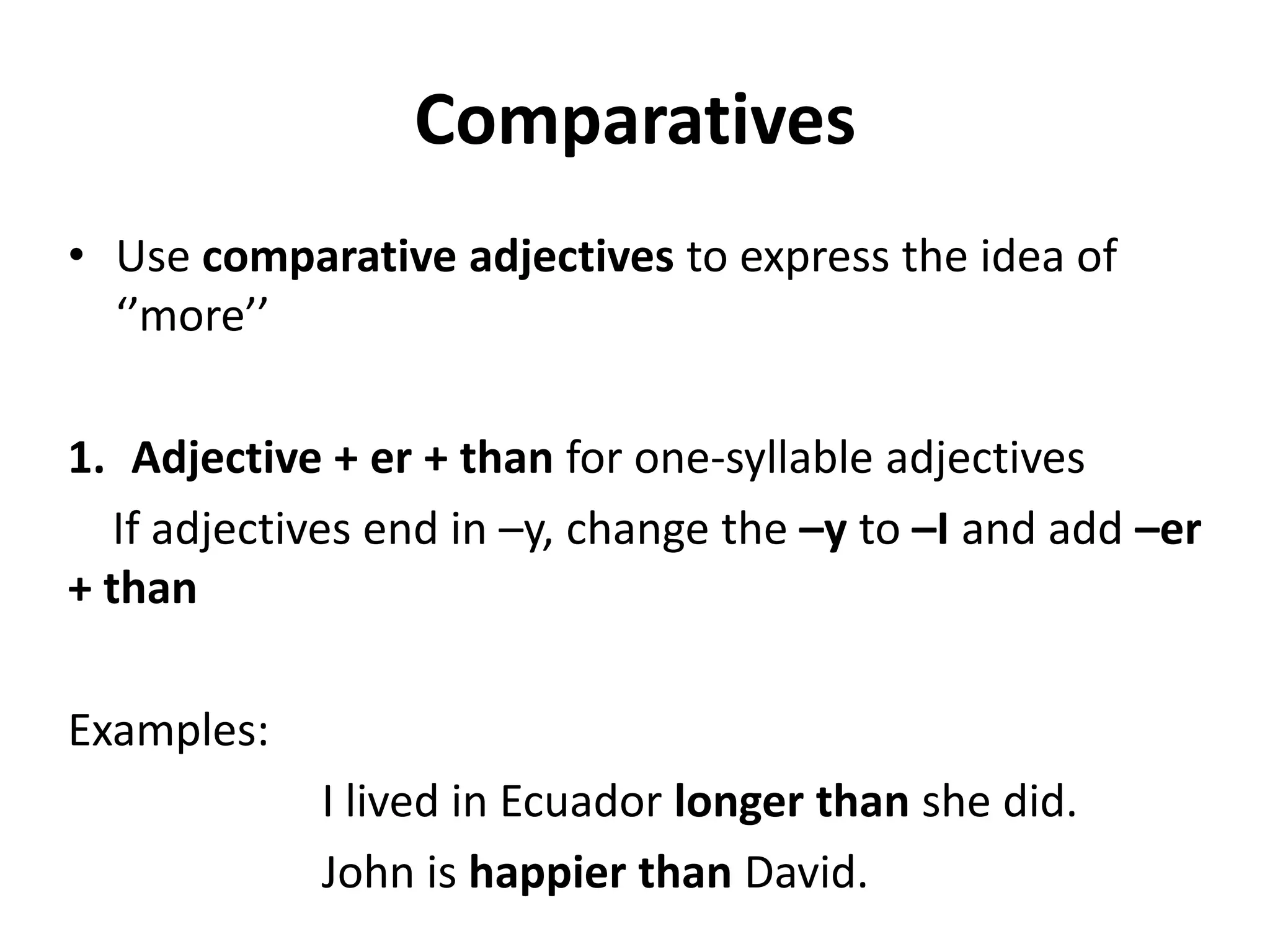 Comparatives

• Use comparative adjectives to express the idea of ‘’more’’

1. Adjective + er + than for one-syllable adjectives

If adjectives end in –y, change the –y to –I and add –er + than

Examples:

I lived in Ecuador longer than she did.

John is happier than David.